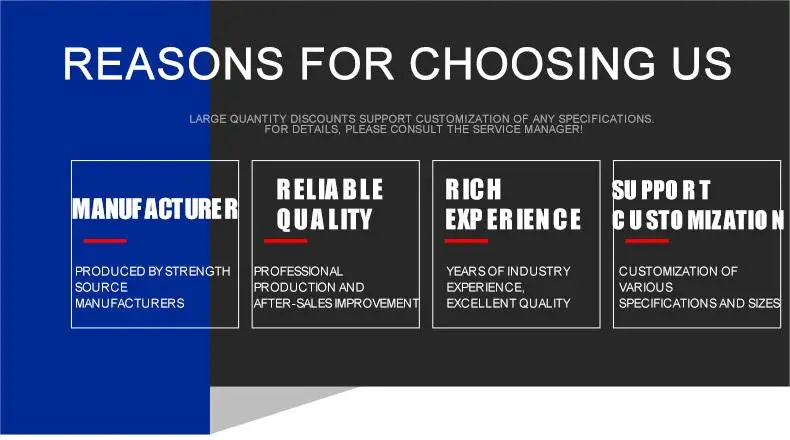 REASONS FOR CHOOSING US

LARGE QUANTITY DISCOUNTS SUPPORT CUSTOMIZATION OF ANY SPECIFICATIONS. FOR DETAILS, PLEASE CONSULT THE SERVICE MANAGER!

MANUFACTURER

PRODUCED BY STRENGTH SOURCE MANUFACTURERS

RELIABLE QUALITY

PROFESSIONAL PRODUCTION AND AFTER-SALES IMPROVEMENT

RICH EXPERIENCE

YEARS OF INDUSTRY EXPERIENCE, EXCELLENT QUALITY

SUPPORT CUSTOMIZATION

CUSTOMIZATION OF VARIOUS SPECIFICATIONS AND SIZES